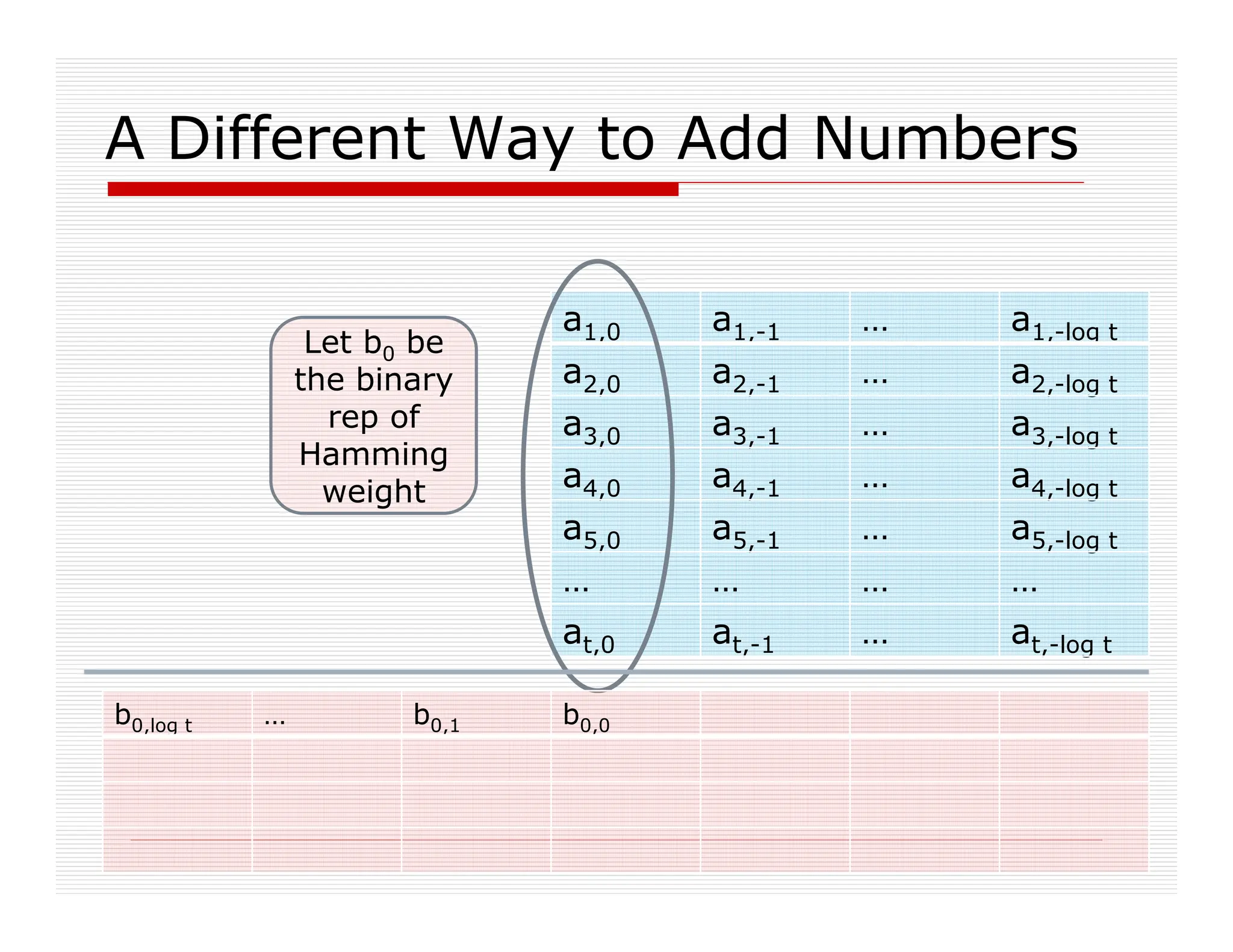 A Different Way to Add Numbers

Let $b_0$ be the binary rep of Hamming weight

| $a_{1,0}$ | $a_{1,-1}$ | … | $a_{1,-\log t}$ |
|---|---|---|---|
| $a_{2,0}$ | $a_{2,-1}$ | … | $a_{2,-\log t}$ |
| $a_{3,0}$ | $a_{3,-1}$ | … | $a_{3,-\log t}$ |
| $a_{4,0}$ | $a_{4,-1}$ | … | $a_{4,-\log t}$ |
| $a_{5,0}$ | $a_{5,-1}$ | … | $a_{5,-\log t}$ |
| … | … | … | … |
| $a_{t,0}$ | $a_{t,-1}$ | … | $a_{t,-\log t}$ |

| $b_{0,\log t}$ | … | $b_{0,1}$ | $b_{0,0}$ | | | |
|---|---|---|---|---|---|---|
| | | | | | | |